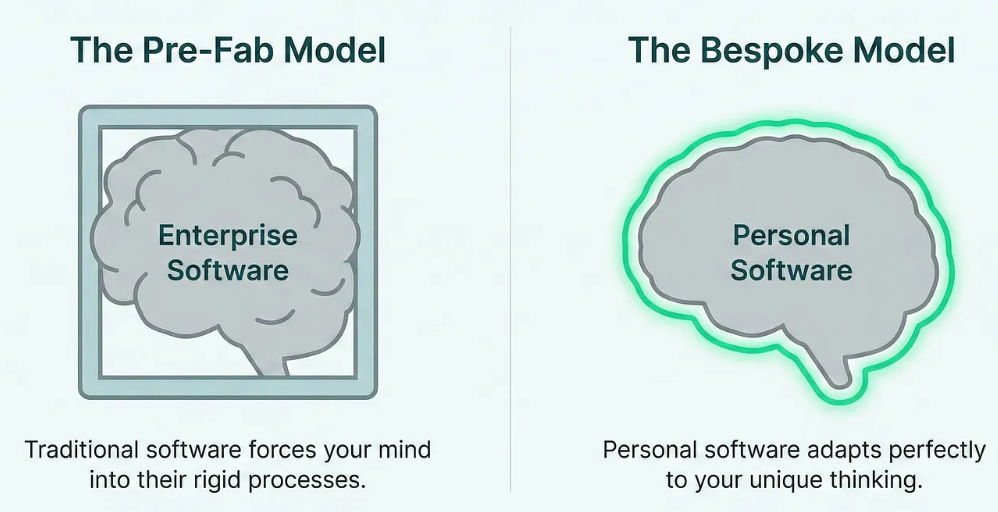 The Pre-Fab Model

Enterprise Software

Traditional software forces your mind into their rigid processes.

The Bespoke Model

Personal Software

Personal software adapts perfectly to your unique thinking.